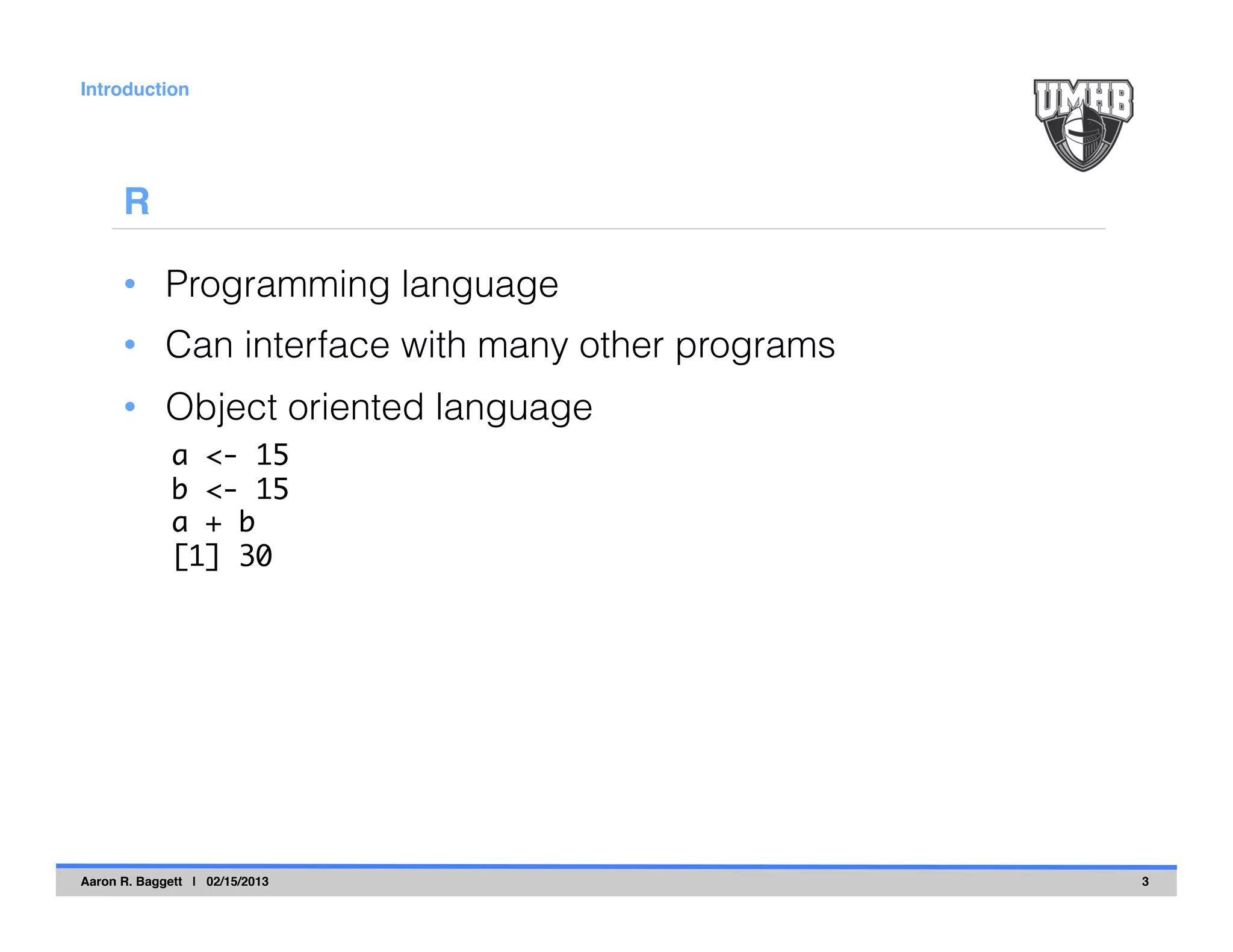 Introduction

UMHB

R

• Programming language
• Can interface with many other programs
• Object oriented language

a <- 15
b <- 15
a + b
[1] 30

Aaron R. Baggett | 02/15/2013

3